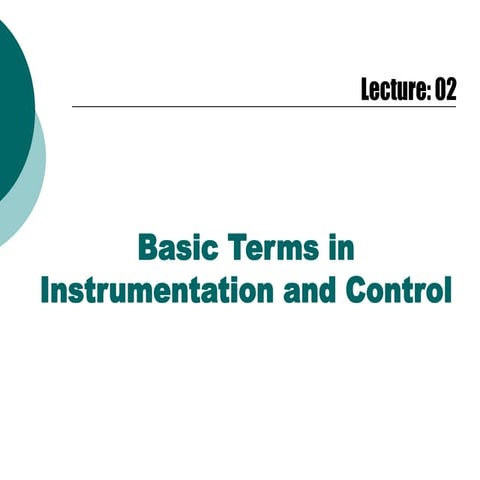 Lecture: 02

Basic Terms in Instrumentation and Control